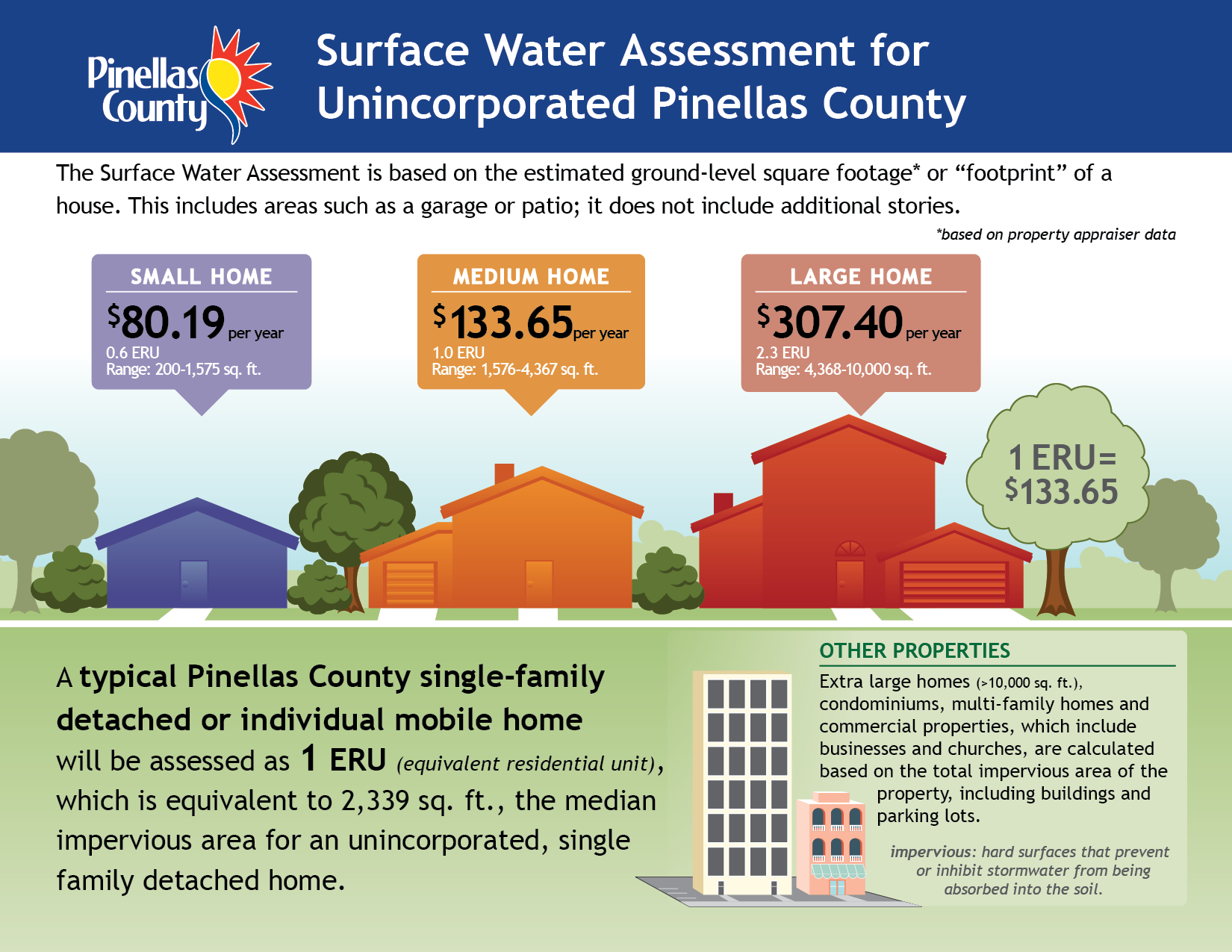 Pinellas County

Surface Water Assessment for Unincorporated Pinellas County

The Surface Water Assessment is based on the estimated ground-level square footage* or "footprint" of a house. This includes areas such as a garage or patio; it does not include additional stories.

*based on property appraiser data

SMALL HOME
$80.19 per year
0.6 ERU
Range: 200-1,575 sq. ft.

MEDIUM HOME
$133.65 per year
1.0 ERU
Range: 1,576-4,367 sq. ft.

LARGE HOME
$307.40 per year
2.3 ERU
Range: 4,368-10,000 sq. ft.

1 ERU= $133.65

A typical Pinellas County single-family detached or individual mobile home will be assessed as 1 ERU (equivalent residential unit), which is equivalent to 2,339 sq. ft., the median impervious area for an unincorporated, single family detached home.

OTHER PROPERTIES
Extra large homes (>10,000 sq. ft.), condominiums, multi-family homes and commercial properties, which include businesses and churches, are calculated based on the total impervious area of the property, including buildings and parking lots.

impervious: hard surfaces that prevent or inhibit stormwater from being absorbed into the soil.